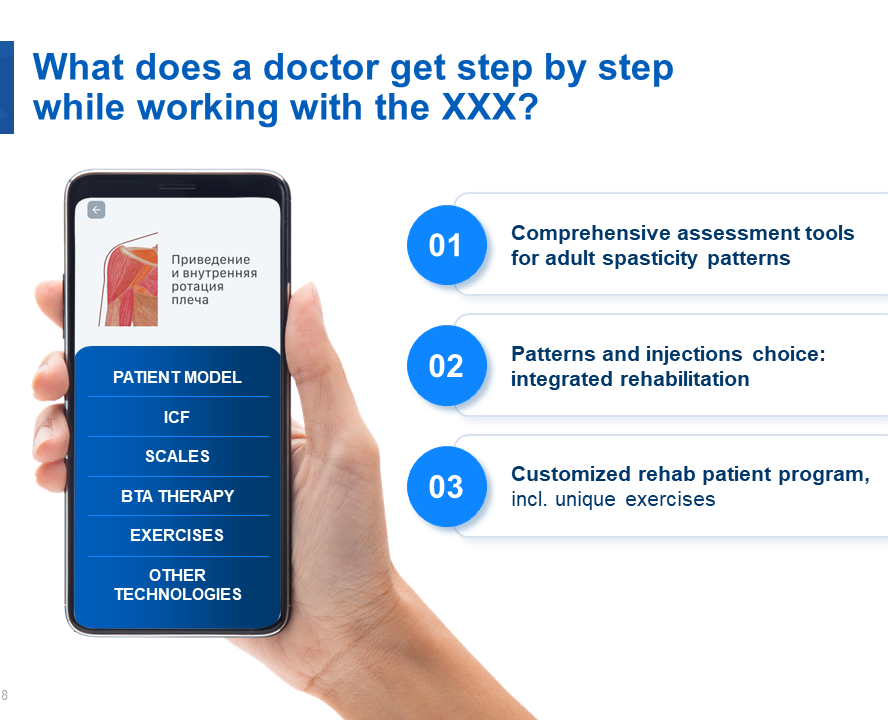 What does a doctor get step by step while working with the XXX?

Приведение и внутренняя ротация плеча

PATIENT MODEL

ICF

SCALES

BTA THERAPY

EXERCISES

OTHER TECHNOLOGIES

01

Comprehensive assessment tools for adult spasticity patterns

02

Patterns and injections choice: integrated rehabilitation

03

Customized rehab patient program, incl. unique exercises

8